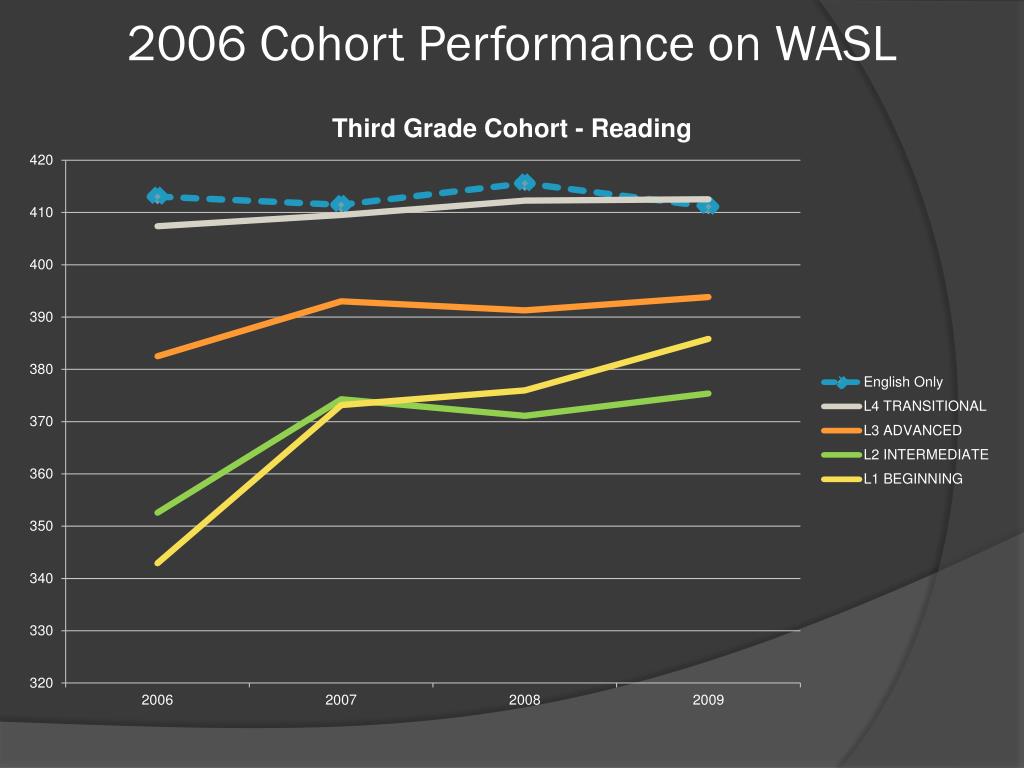 2006 Cohort Performance on WASL

Third Grade Cohort - Reading

420
410
400
390
380
370
360
350
340
330
320

2006
2007
2008
2009

English Only
L4 TRANSITIONAL
L3 ADVANCED
L2 INTERMEDIATE
L1 BEGINNING